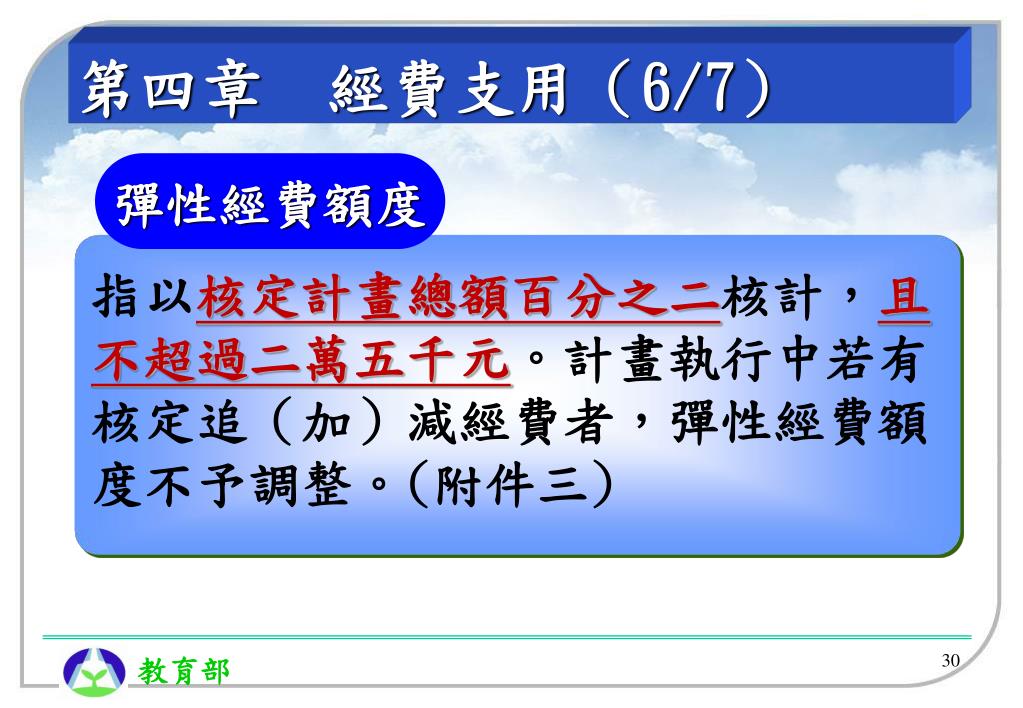 第四章　經費支用（6/7）

彈性經費額度

指以核定計畫總額百分之二核計，且不超過二萬五千元。計畫執行中若有核定追（加）減經費者，彈性經費額度不予調整。(附件三)

教育部

30